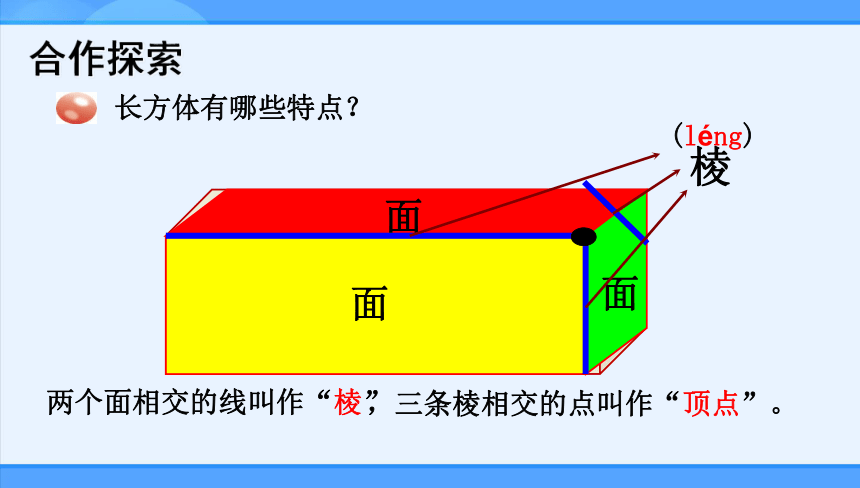 合作探索

长方体有哪些特点？

（léng）
棱

面

面

面

两个面相交的线叫作“棱”，三条棱相交的点叫作“顶点”。